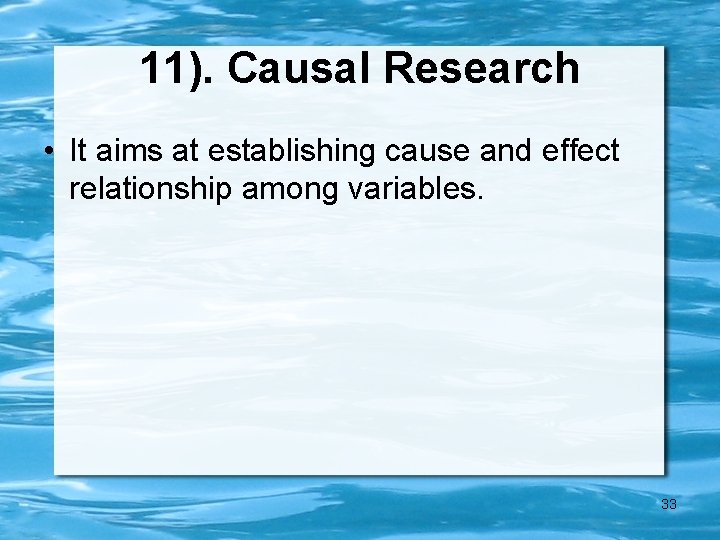 11). Causal Research

• It aims at establishing cause and effect relationship among variables.

33